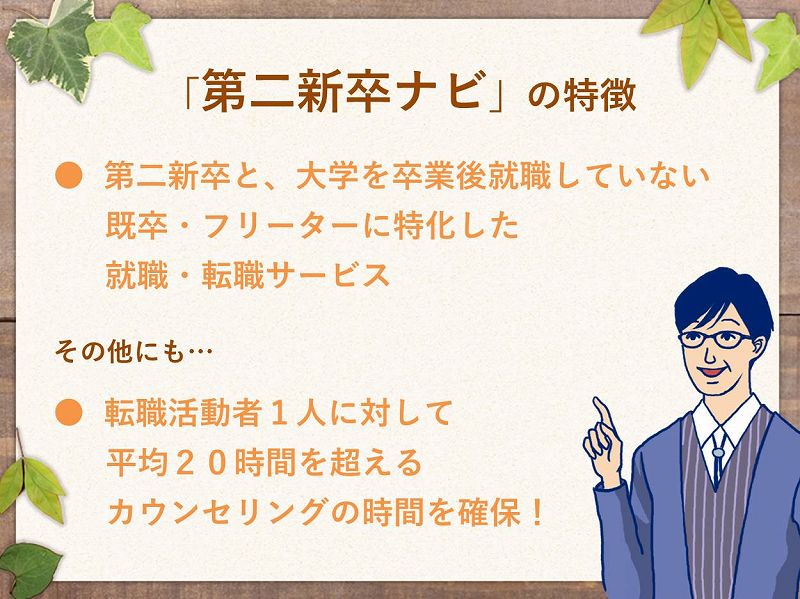 「第二新卒ナビ」の特徴

● 第二新卒と、大学を卒業後就職していない既卒・フリーターに特化した就職・転職サービス

その他にも…

● 転職活動者１人に対して平均２０時間を超えるカウンセリングの時間を確保！